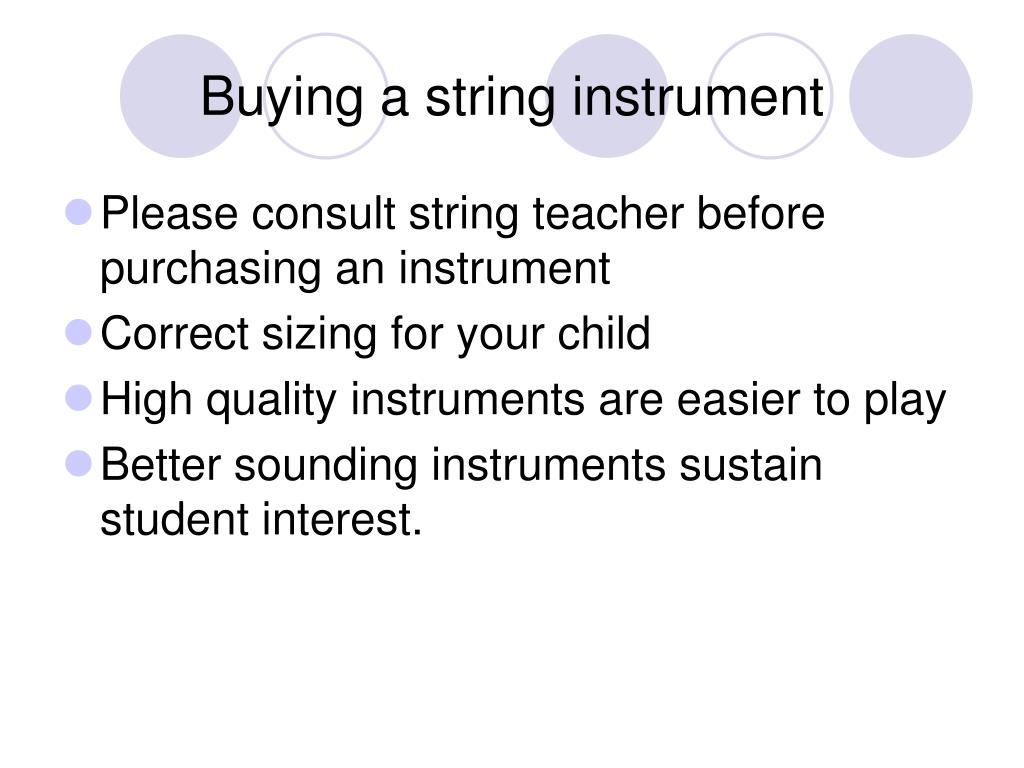 Buying a string instrument

- Please consult string teacher before purchasing an instrument
- Correct sizing for your child
- High quality instruments are easier to play
- Better sounding instruments sustain student interest.